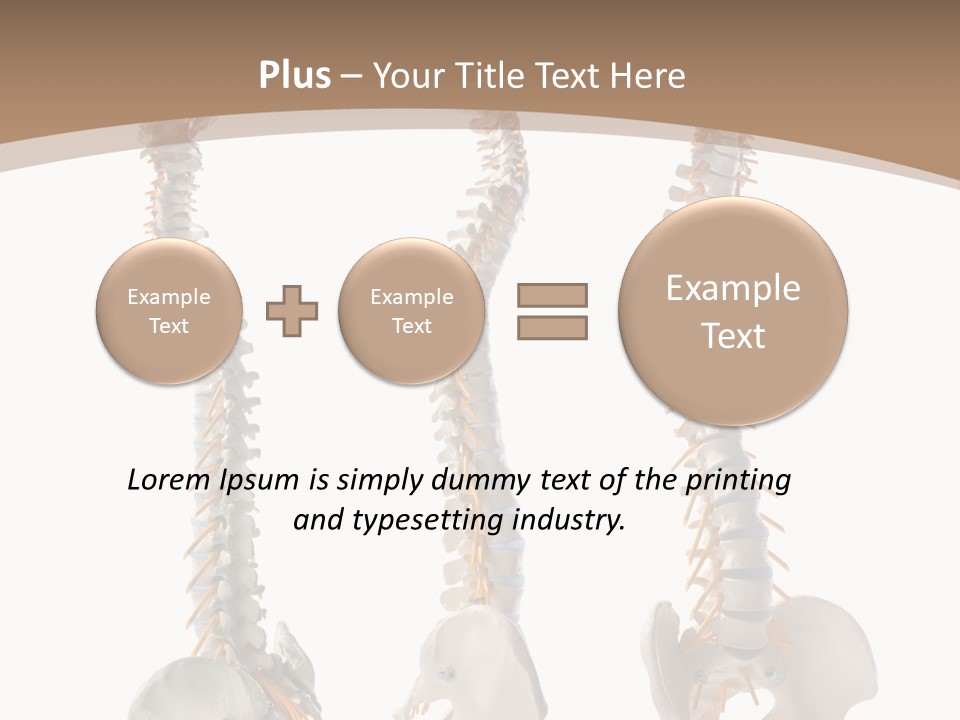 Plus – Your Title Text Here

Example Text

Example Text

Example Text

Lorem Ipsum is simply dummy text of the printing and typesetting industry.